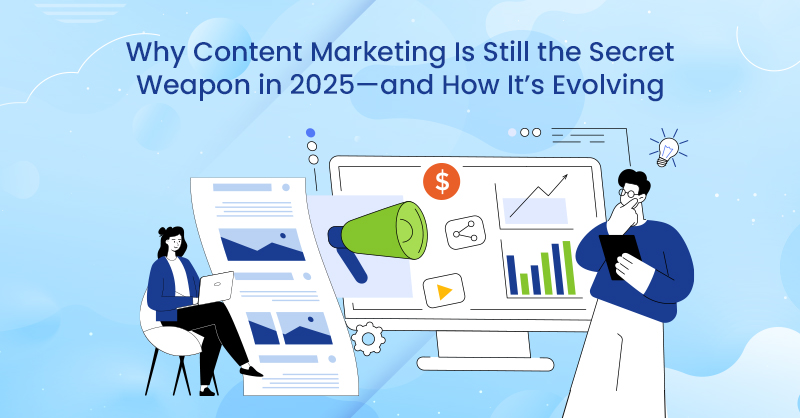 Why Content Marketing Is Still the Secret Weapon in 2025—and How It's Evolving

$